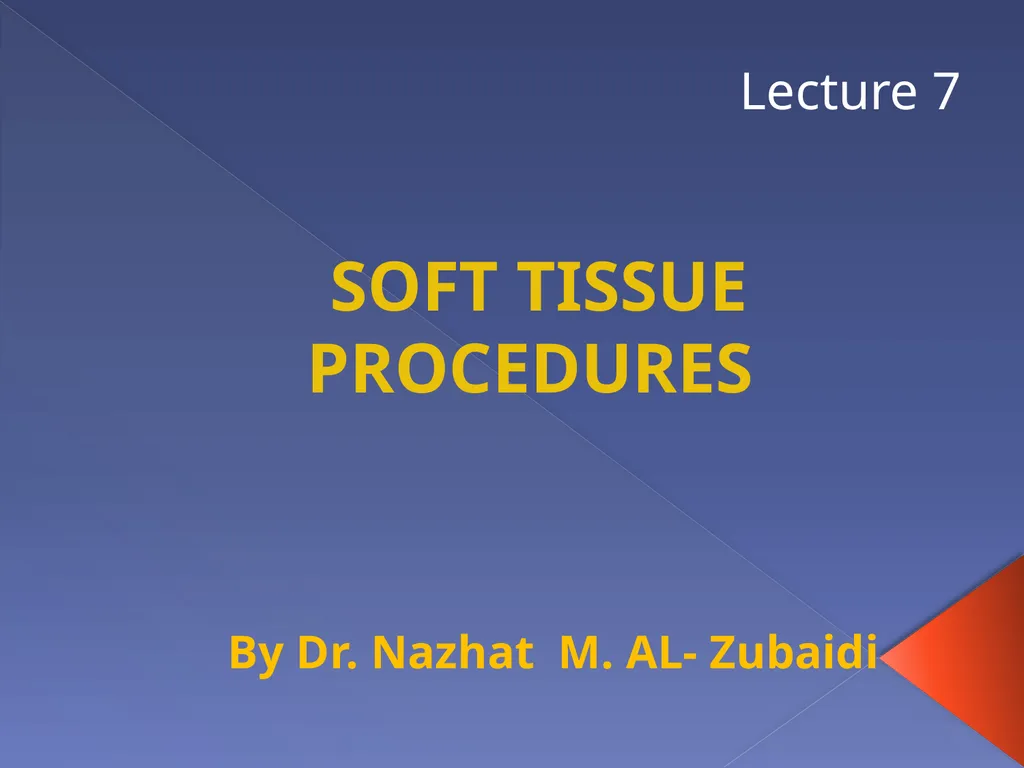 Lecture 7

SOFT TISSUE PROCEDURES

By Dr. Nazhat M. AL- Zubaidi